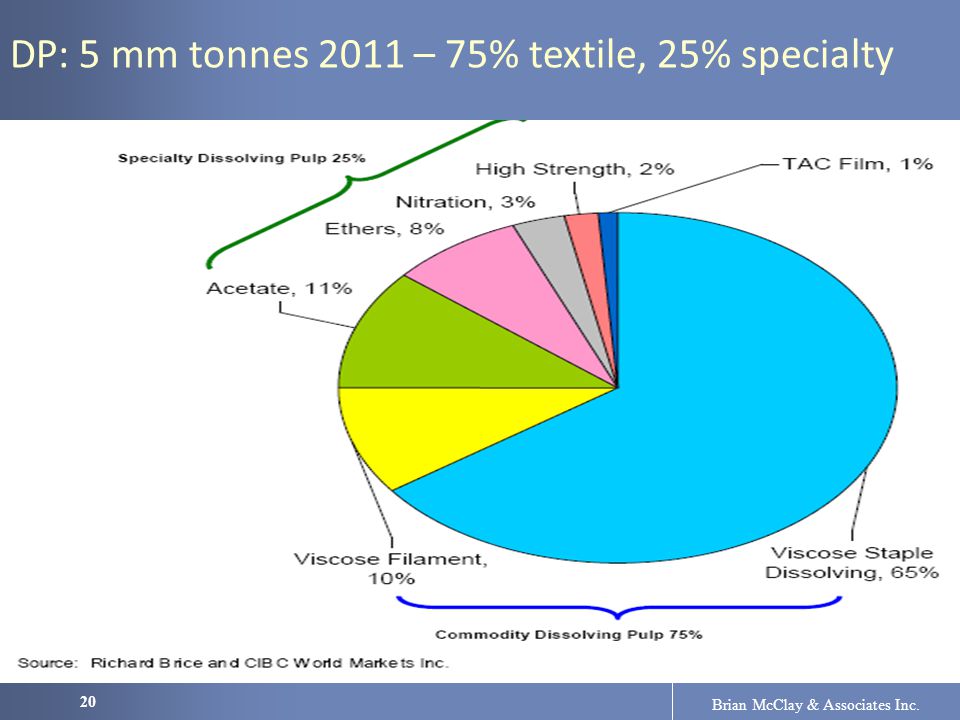 DP: 5 mm tonnes 2011 – 75% textile, 25% specialty

Specialty Dissolving Pulp 25%

High Strength, 2%

TAC Film, 1%

Nitration, 3%

Ethers, 8%

Acetate, 11%

Viscose Filament, 10%

Viscose Staple Dissolving, 65%

Commodity Dissolving Pulp 75%

Source: Richard Brice and CIBC World Markets Inc.

20

Brian McClay & Associates Inc.